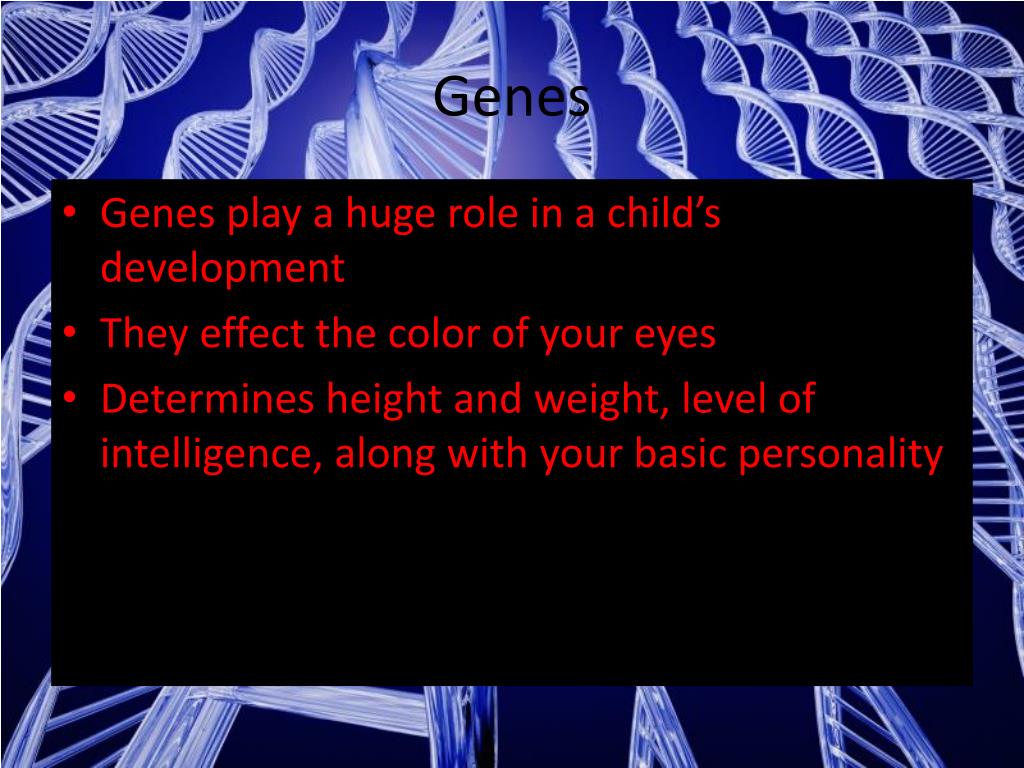 Genes

• Genes play a huge role in a child’s development
• They effect the color of your eyes
• Determines height and weight, level of intelligence, along with your basic personality